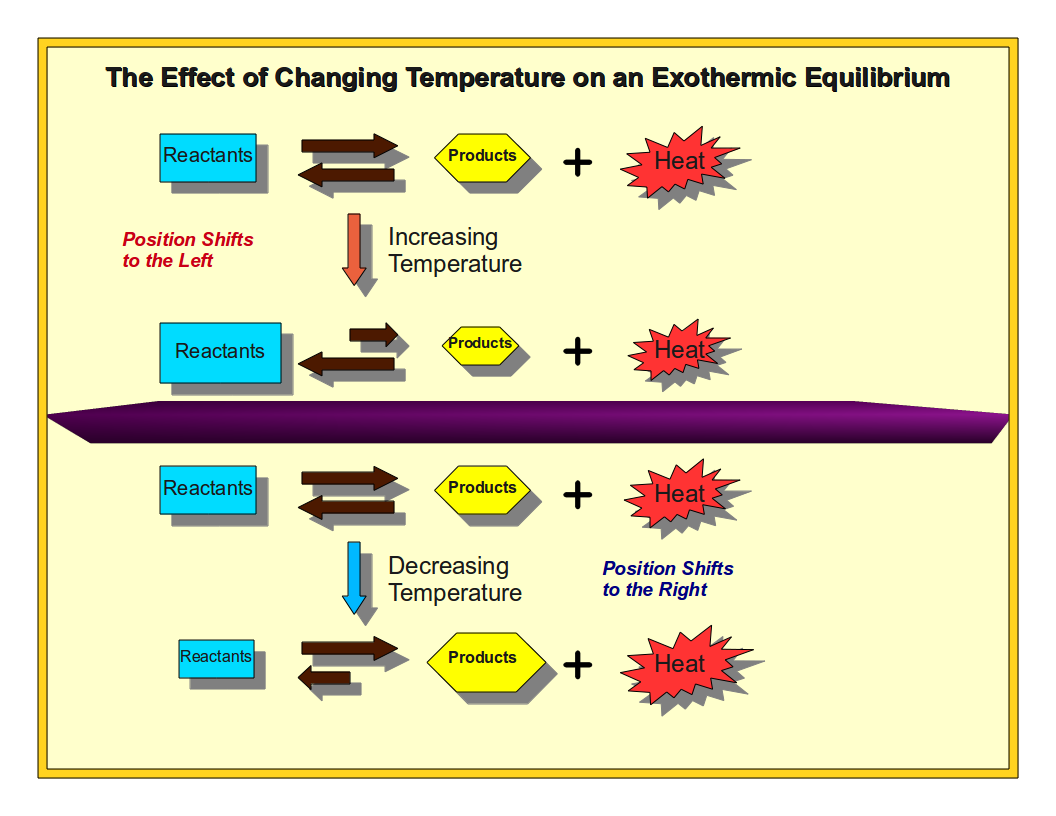 The Effect of Changing Temperature on an Exothermic Equilibrium

Reactants Products + Heat

Position Shifts to the Left

Increasing Temperature

Reactants Products + Heat

Reactants Products + Heat

Decreasing Temperature

Position Shifts to the Right

Reactants Products + Heat